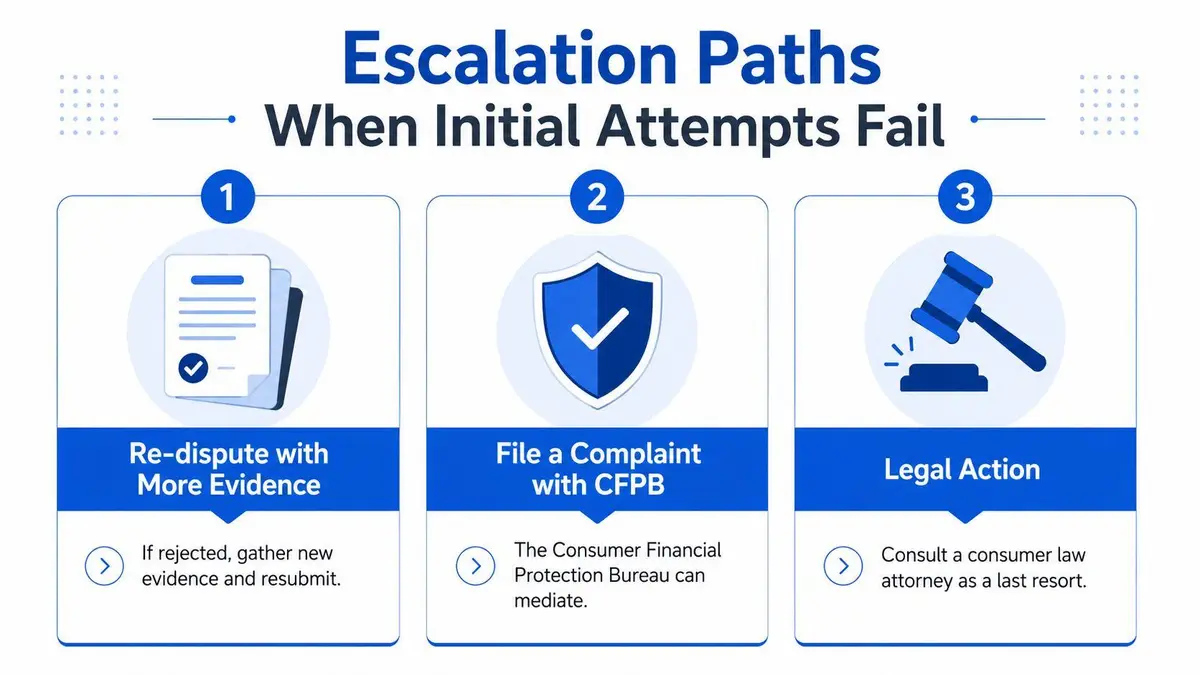 Escalation Paths
When Initial Attempts Fail

1

Re-dispute with More Evidence

If rejected, gather new evidence and resubmit.

2

File a Complaint with CFPB

The Consumer Financial Protection Bureau can mediate.

3

Legal Action

Consult a consumer law attorney as a last resort.